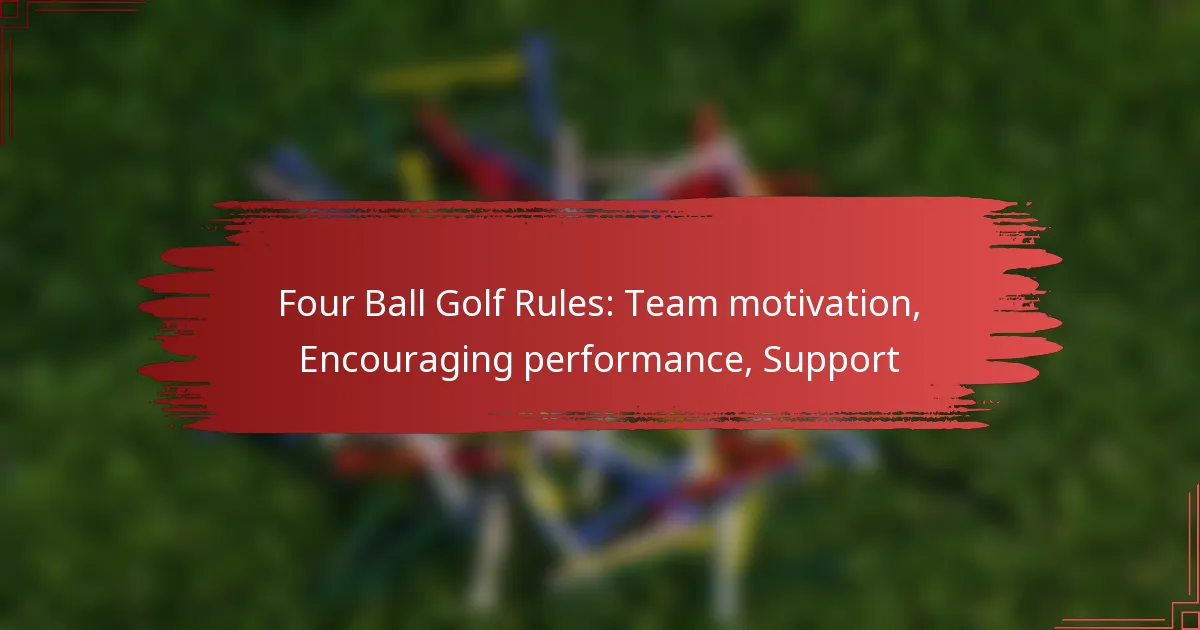 Four Ball Golf Rules: Team motivation, Encouraging performance, Support